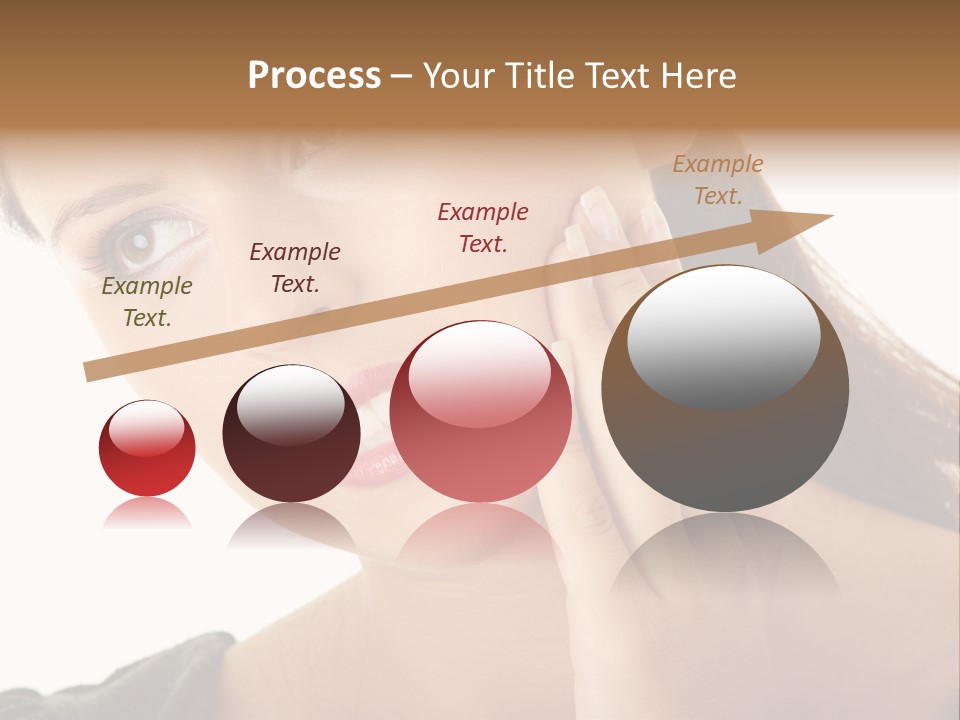 Process – Your Title Text Here

Example Text.

Example Text.

Example Text.

Example Text.